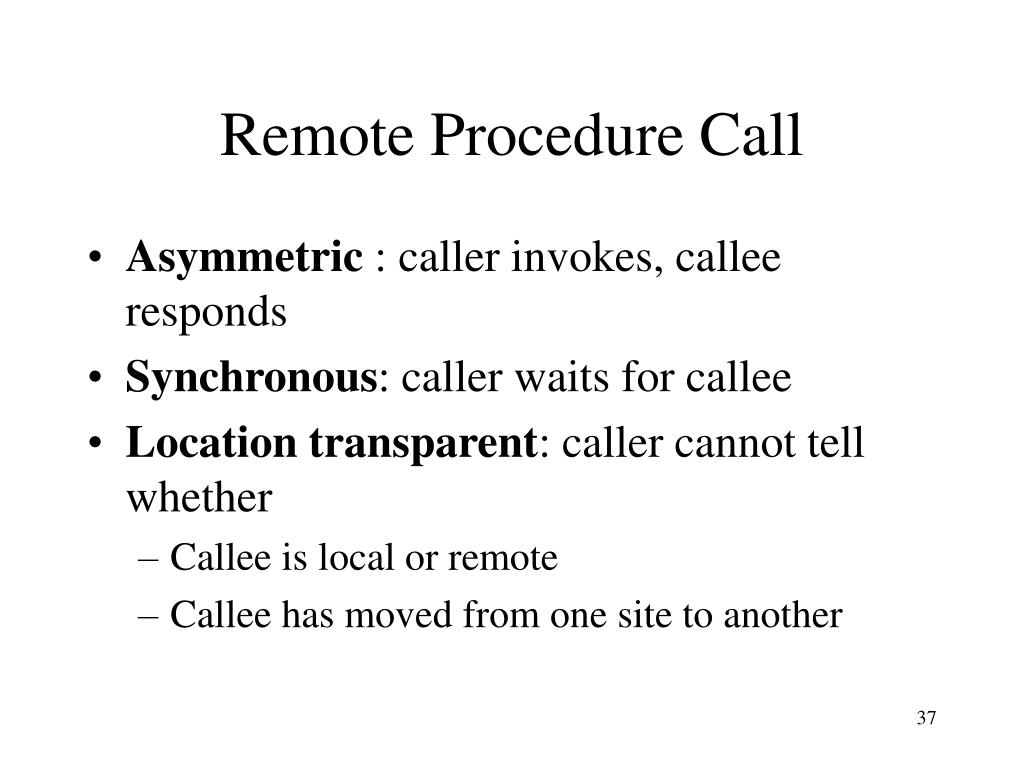 Remote Procedure Call

• Asymmetric : caller invokes, callee responds
• Synchronous: caller waits for callee
• Location transparent: caller cannot tell whether
– Callee is local or remote
– Callee has moved from one site to another

37